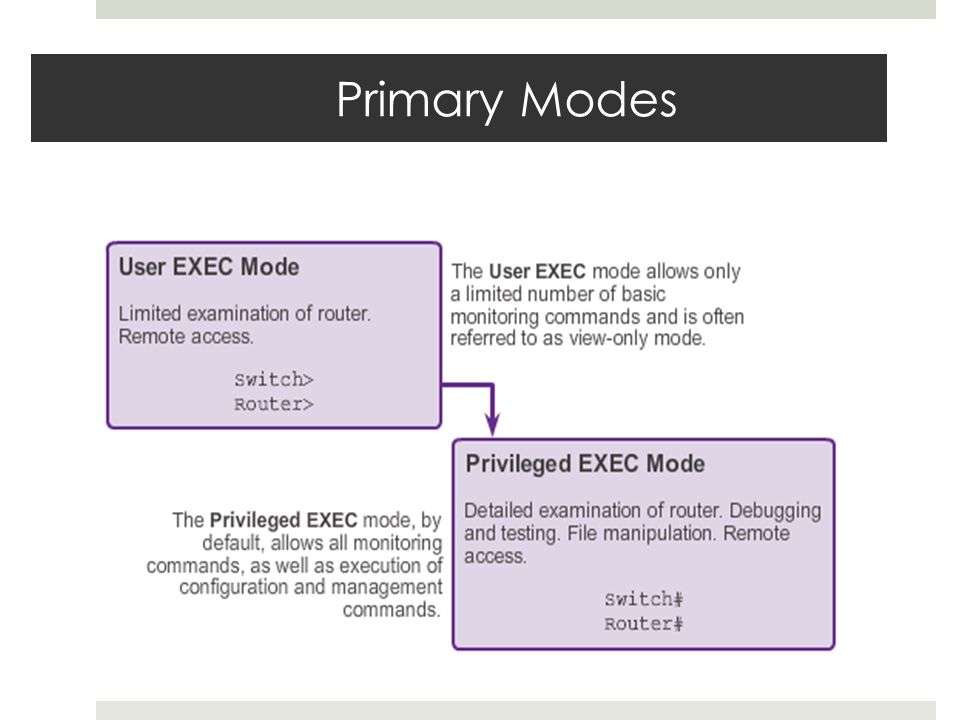 Primary Modes

User EXEC Mode

Limited examination of router. Remote access.

Switch>
Router>

The User EXEC mode allows only a limited number of basic monitoring commands and is often referred to as view-only mode.

Privileged EXEC Mode

Detailed examination of router. Debugging and testing. File manipulation. Remote access.

Switch#
Router#

The Privileged EXEC mode, by default, allows all monitoring commands, as well as execution of configuration and management commands.